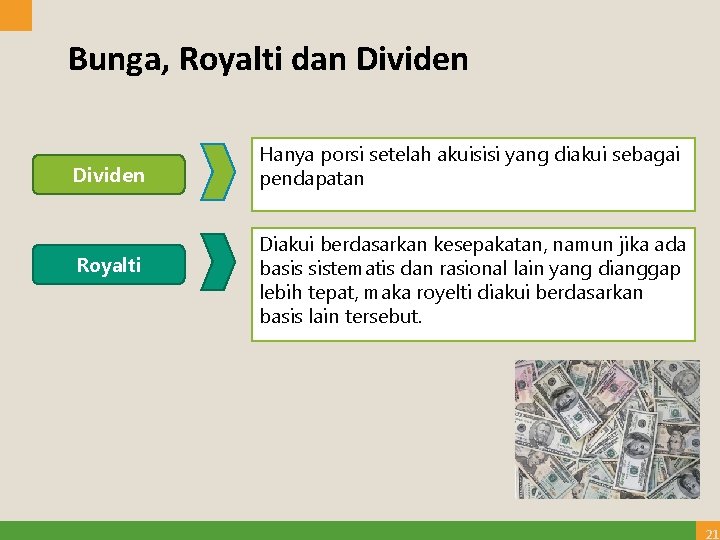 Bunga, Royalti dan Dividen

Dividen

Hanya porsi setelah akuisisi yang diakui sebagai pendapatan

Royalti

Diakui berdasarkan kesepakatan, namun jika ada basis sistematis dan rasional lain yang dianggap lebih tepat, maka royelti diakui berdasarkan basis lain tersebut.

21